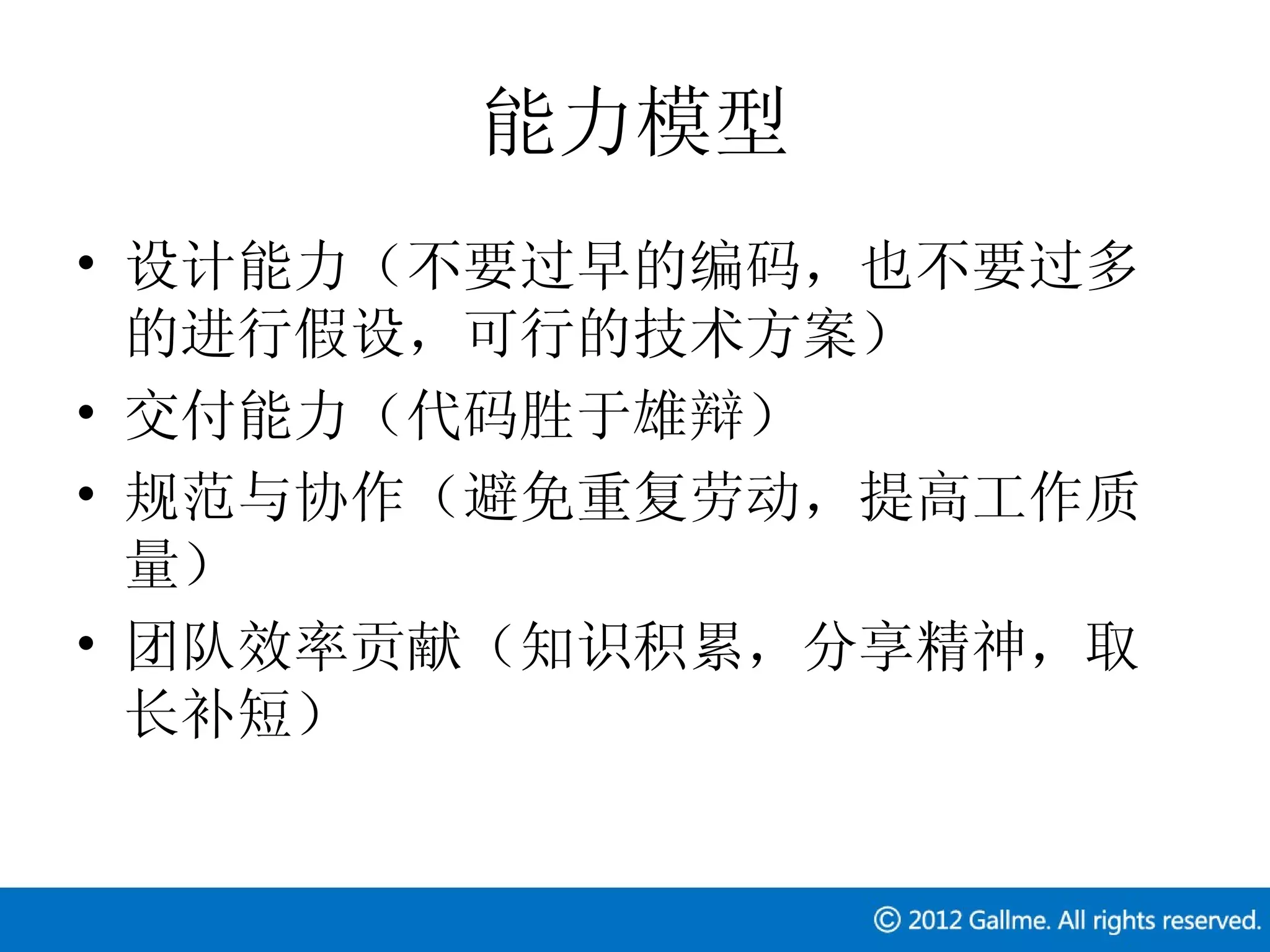 能力模型

• 设计能力（不要过早的编码，也不要过多的进行假设，可行的技术方案）
• 交付能力（代码胜于雄辩）
• 规范与协作（避免重复劳动，提高工作质量）
• 团队效率贡献（知识积累，分享精神，取长补短）

© 2012 Gallme. All rights reserved.